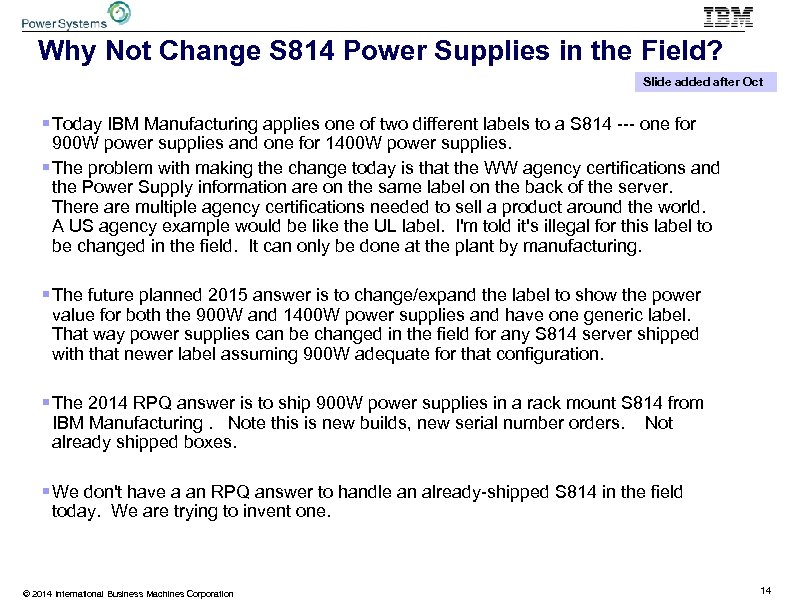 Power Systems

IBM

Why Not Change S814 Power Supplies in the Field?

Slide added after Oct

▪ Today IBM Manufacturing applies one of two different labels to a S814 --- one for 900W power supplies and one for 1400W power supplies.

▪ The problem with making the change today is that the WW agency certifications and the Power Supply information are on the same label on the back of the server. There are multiple agency certifications needed to sell a product around the world. A US agency example would be like the UL label. I'm told it's illegal for this label to be changed in the field. It can only be done at the plant by manufacturing.

▪ The future planned 2015 answer is to change/expand the label to show the power value for both the 900W and 1400W power supplies and have one generic label. That way power supplies can be changed in the field for any S814 server shipped with that newer label assuming 900W adequate for that configuration.

▪ The 2014 RPQ answer is to ship 900W power supplies in a rack mount S814 from IBM Manufacturing . Note this is new builds, new serial number orders. Not already shipped boxes.

▪ We don't have a an RPQ answer to handle an already-shipped S814 in the field today. We are trying to invent one.

© 2014 International Business Machines Corporation

14